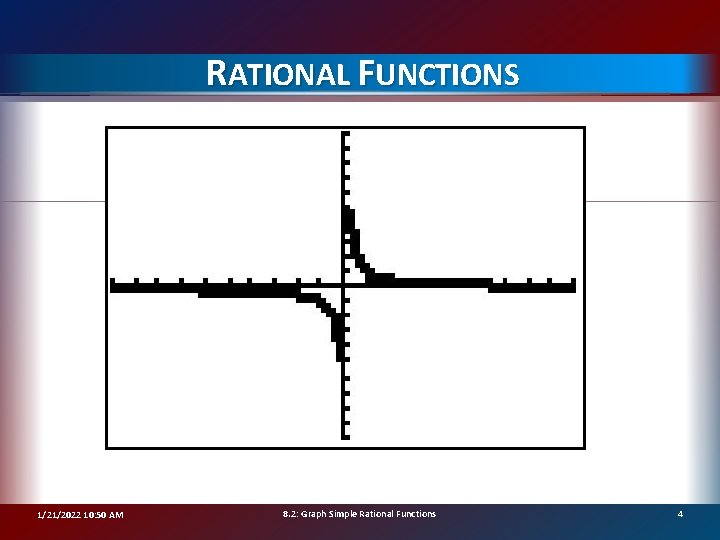 RATIONAL FUNCTIONS

1/21/2022 10:50 AM

8.2: Graph Simple Rational Functions

4